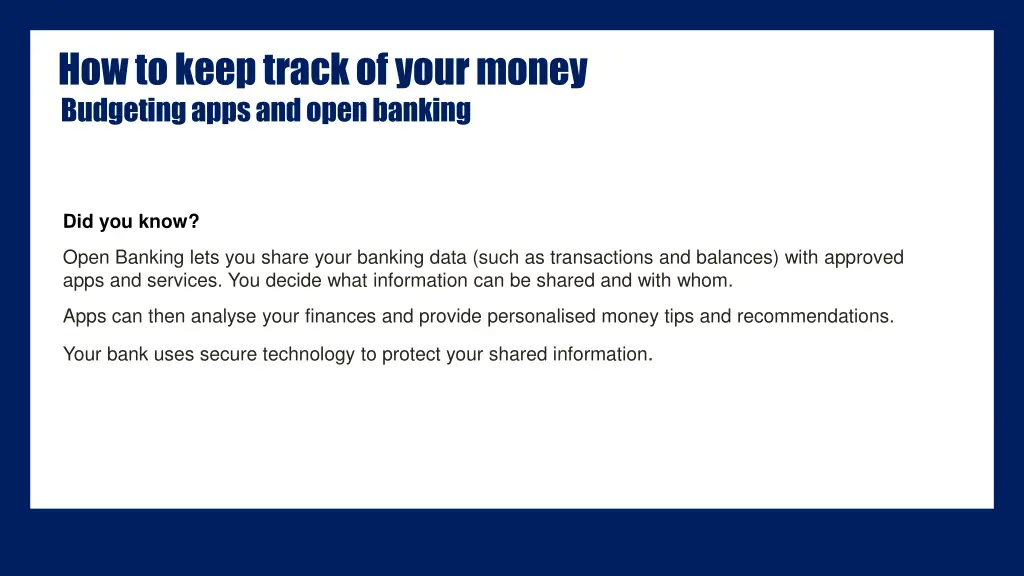 How to keep track of your money
Budgeting apps and open banking

Did you know?

Open Banking lets you share your banking data (such as transactions and balances) with approved apps and services. You decide what information can be shared and with whom.

Apps can then analyse your finances and provide personalised money tips and recommendations.

Your bank uses secure technology to protect your shared information.